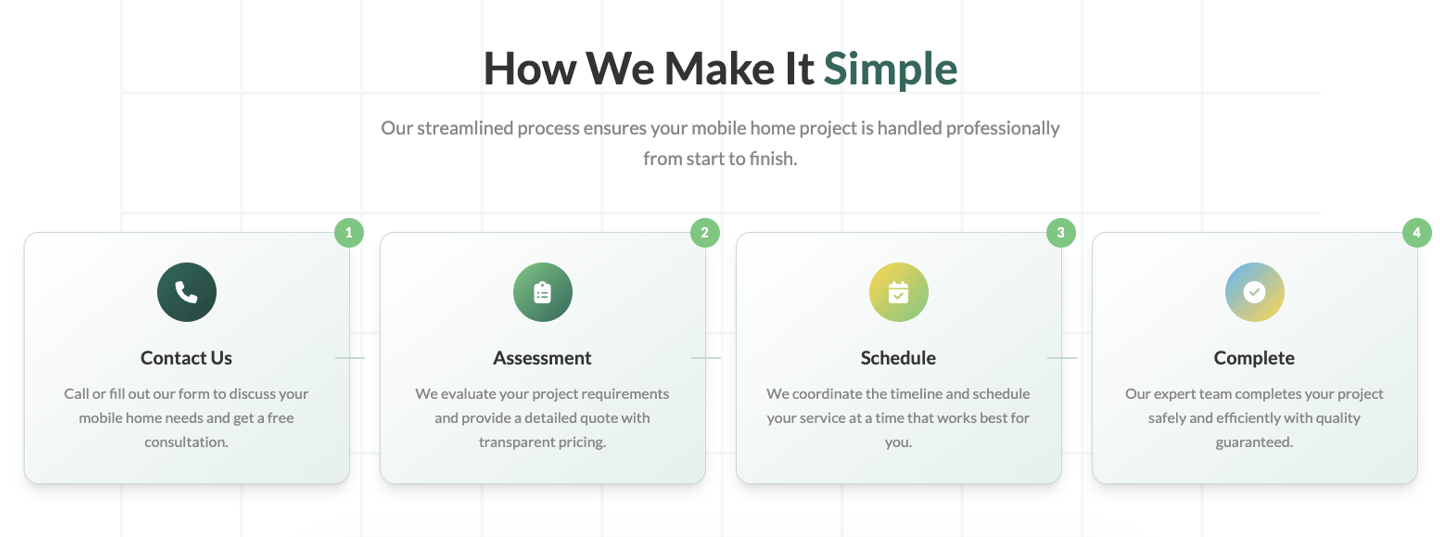 How We Make It Simple

Our streamlined process ensures your mobile home project is handled professionally from start to finish.

1

Contact Us

Call or fill out our form to discuss your mobile home needs and get a free consultation.

2

Assessment

We evaluate your project requirements and provide a detailed quote with transparent pricing.

3

Schedule

We coordinate the timeline and schedule your service at a time that works best for you.

4

Complete

Our expert team completes your project safely and efficiently with quality guaranteed.